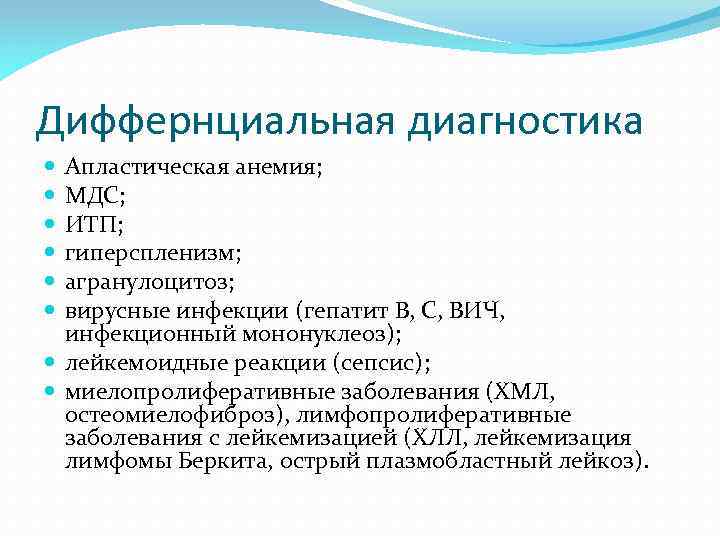 Диффернциальная диагностика

- Апластическая анемия;
- МДС;
- ИТП;
- гиперспленизм;
- агранулоцитоз;
- вирусные инфекции (гепатит В, С, ВИЧ, инфекционный мононуклеоз);
- лейкемоидные реакции (сепсис);
- миелопролиферативные заболевания (ХМЛ, остеомиелофиброз), лимфопролиферативные заболевания с лейкемизацией (ХЛЛ, лейкемизация лимфомы Беркита, острый плазмобластный лейкоз).